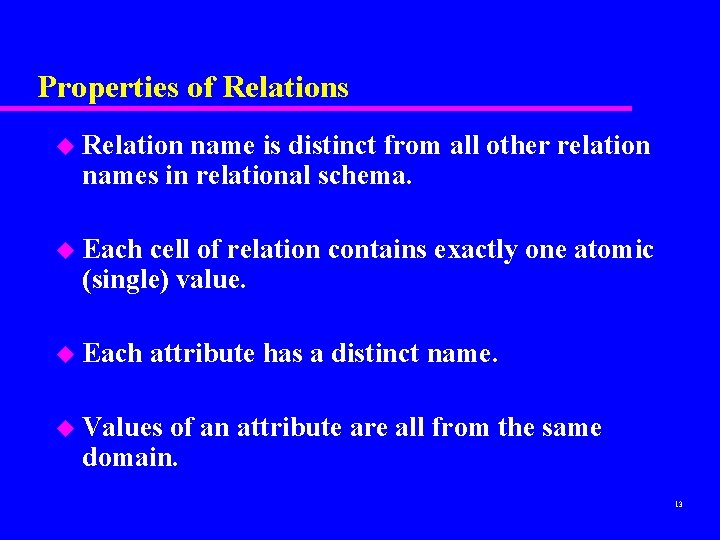 Properties of Relations

Relation name is distinct from all other relation names in relational schema.

Each cell of relation contains exactly one atomic (single) value.

Each attribute has a distinct name.

Values of an attribute are all from the same domain.

13